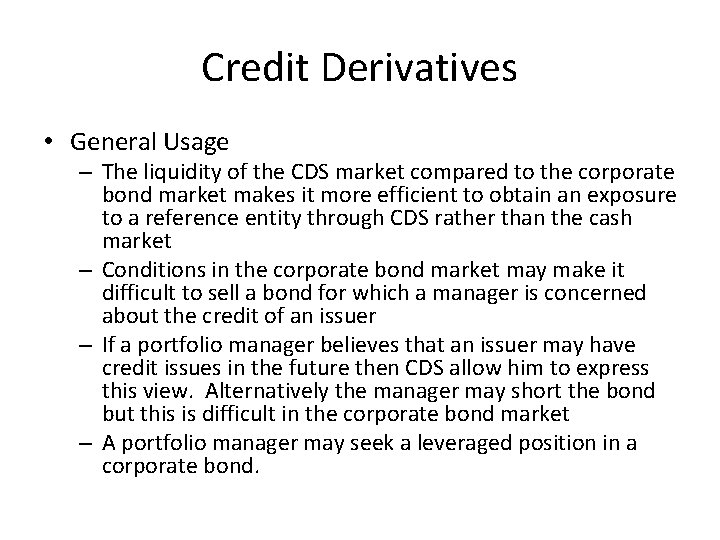 Credit Derivatives

• General Usage
– The liquidity of the CDS market compared to the corporate bond market makes it more efficient to obtain an exposure to a reference entity through CDS rather than the cash market
– Conditions in the corporate bond market may make it difficult to sell a bond for which a manager is concerned about the credit of an issuer
– If a portfolio manager believes that an issuer may have credit issues in the future then CDS allow him to express this view. Alternatively the manager may short the bond but this is difficult in the corporate bond market
– A portfolio manager may seek a leveraged position in a corporate bond.